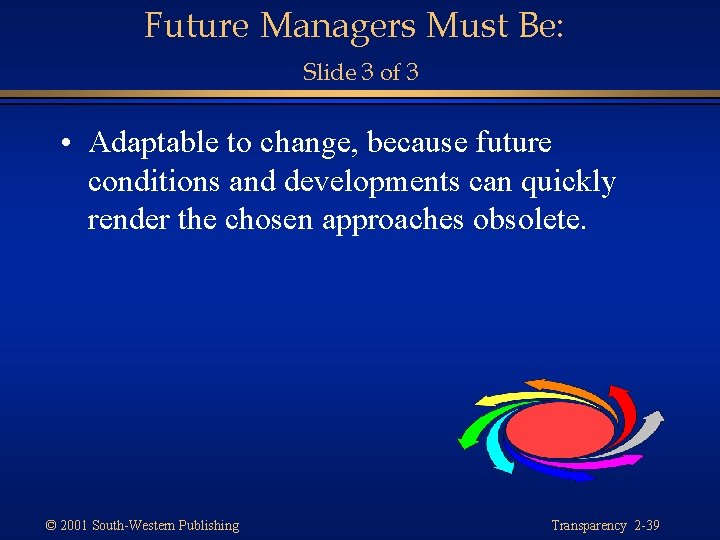 Future Managers Must Be:

Slide 3 of 3

• Adaptable to change, because future conditions and developments can quickly render the chosen approaches obsolete.

© 2001 South-Western Publishing

Transparency 2-39